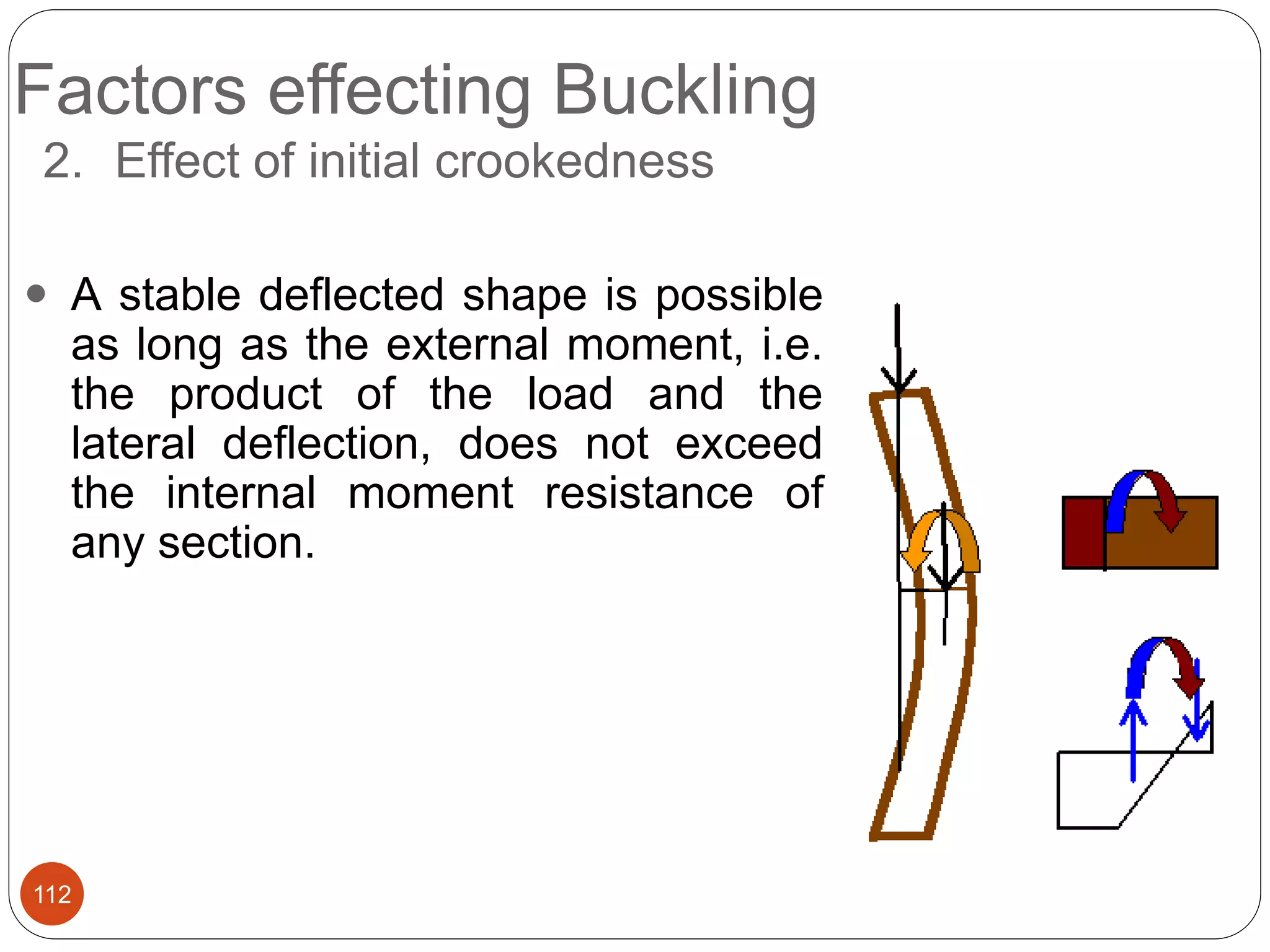 Factors effecting Buckling

2. Effect of initial crookedness

• A stable deflected shape is possible as long as the external moment, i.e. the product of the load and the lateral deflection, does not exceed the internal moment resistance of any section.

112